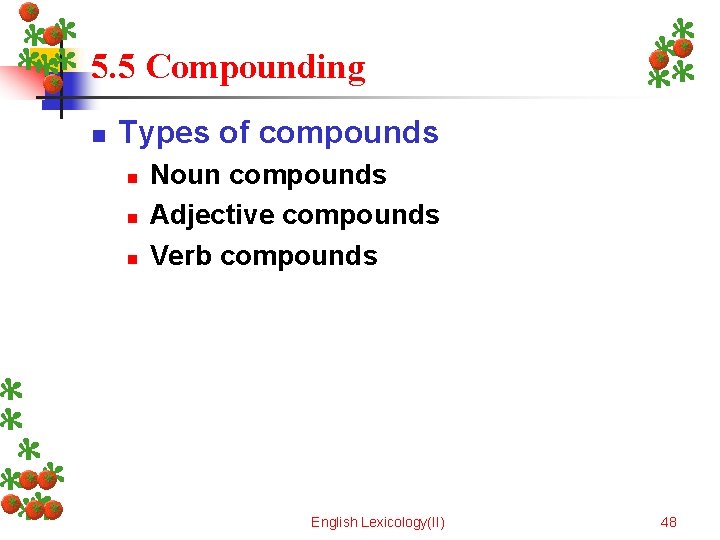 5.5 Compounding

Types of compounds

Noun compounds

Adjective compounds

Verb compounds

English Lexicology(II)

48